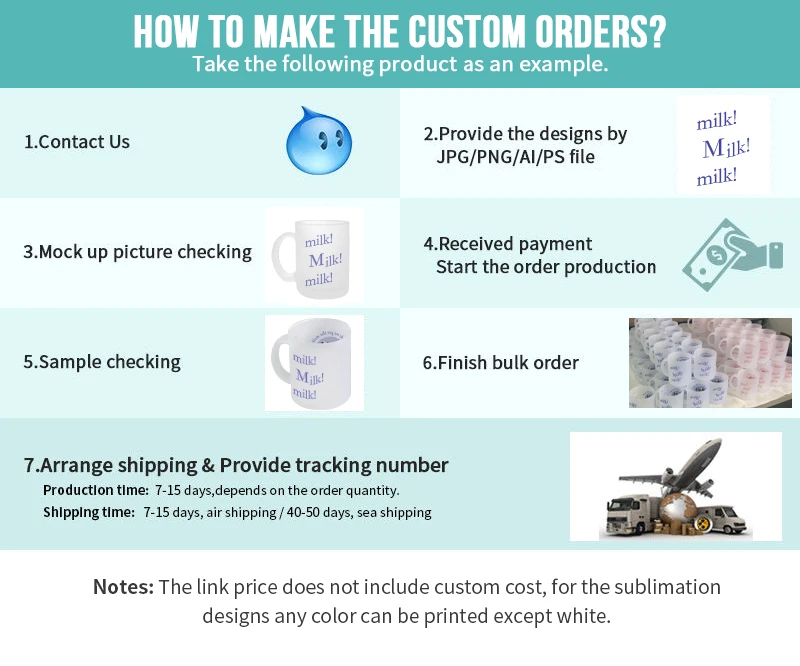 HOW TO MAKE THE CUSTOM ORDERS?
Take the following product as an example.

1.Contact Us

2.Provide the designs by JPG/PNG/AI/PS file

milk!
Milk!
milk!

3.Mock up picture checking

milk!
Milk!
milk!

4.Received payment
Start the order production

5.Sample checking

milk!
Milk!
milk!

6.Finish bulk order

7.Arrange shipping & Provide tracking number
Production time: 7-15 days,depends on the order quantity.
Shipping time: 7-15 days, air shipping / 40-50 days, sea shipping

Notes: The link price does not include custom cost, for the sublimation designs any color can be printed except white.